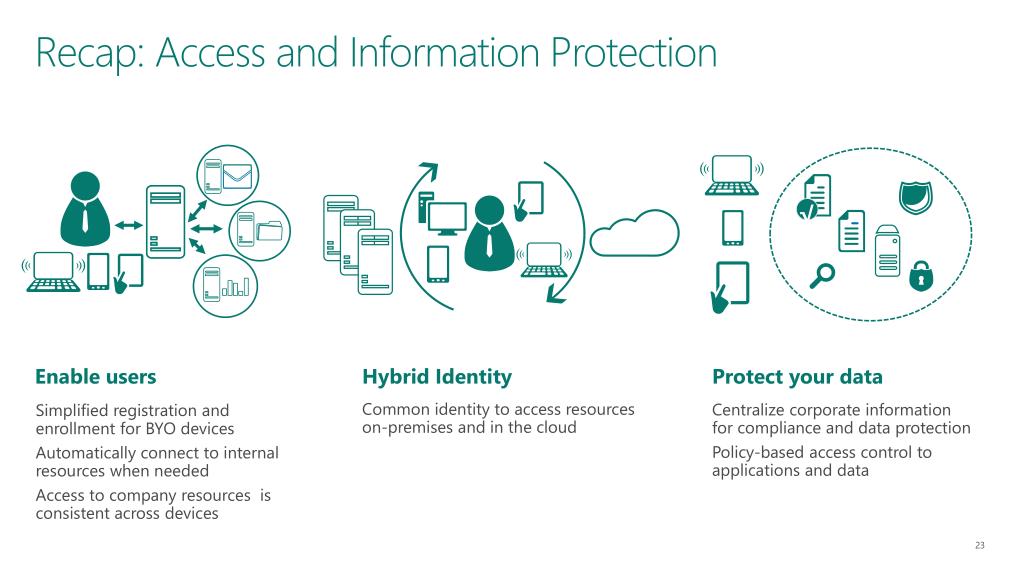 Recap: Access and Information Protection

Enable users

Simplified registration and enrollment for BYO devices

Automatically connect to internal resources when needed

Access to company resources is consistent across devices

Hybrid Identity

Common identity to access resources on-premises and in the cloud

Protect your data

Centralize corporate information for compliance and data protection

Policy-based access control to applications and data

23